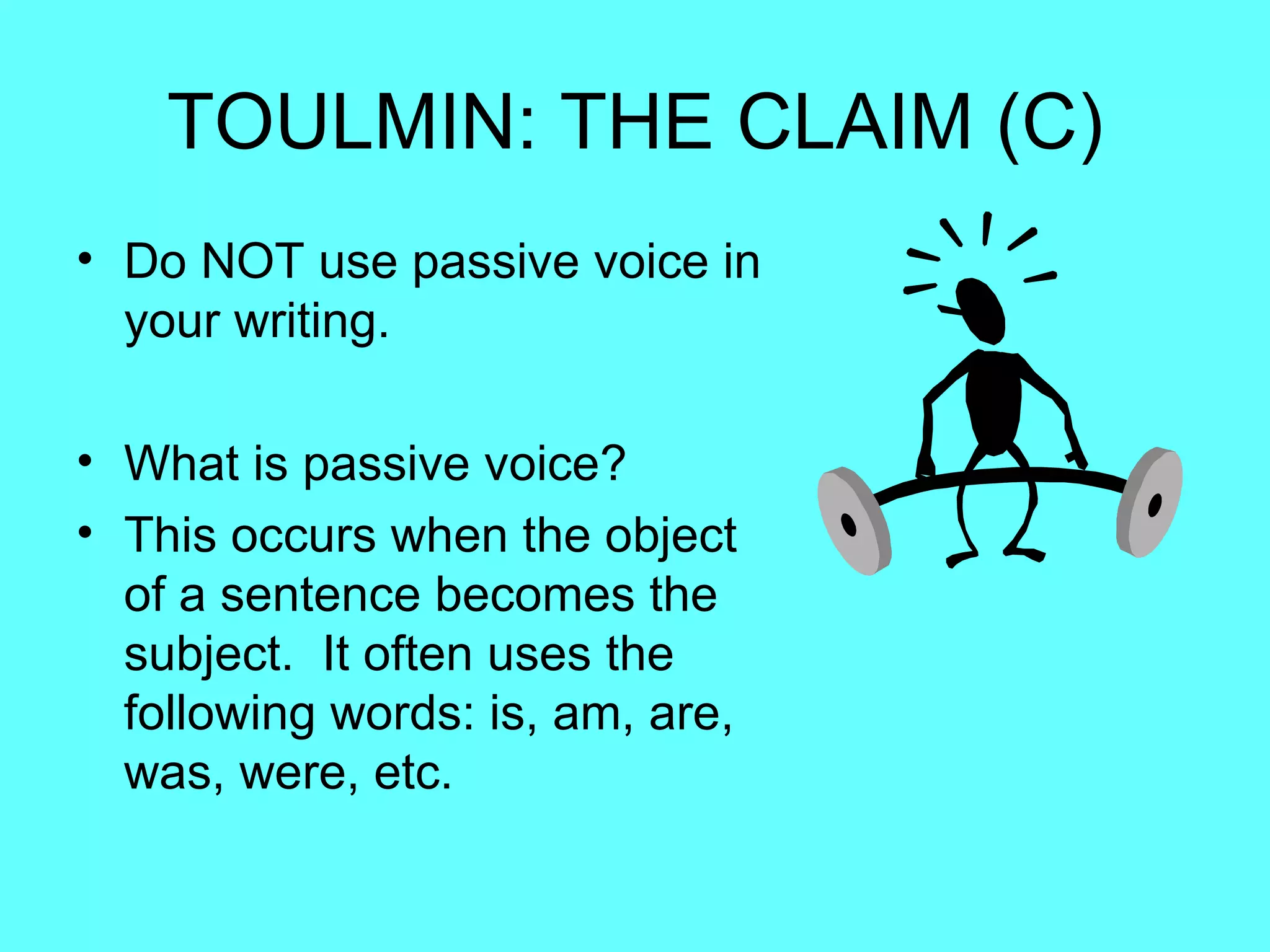 TOULMIN: THE CLAIM (C)

• Do NOT use passive voice in your writing.

• What is passive voice?
• This occurs when the object of a sentence becomes the subject. It often uses the following words: is, am, are, was, were, etc.